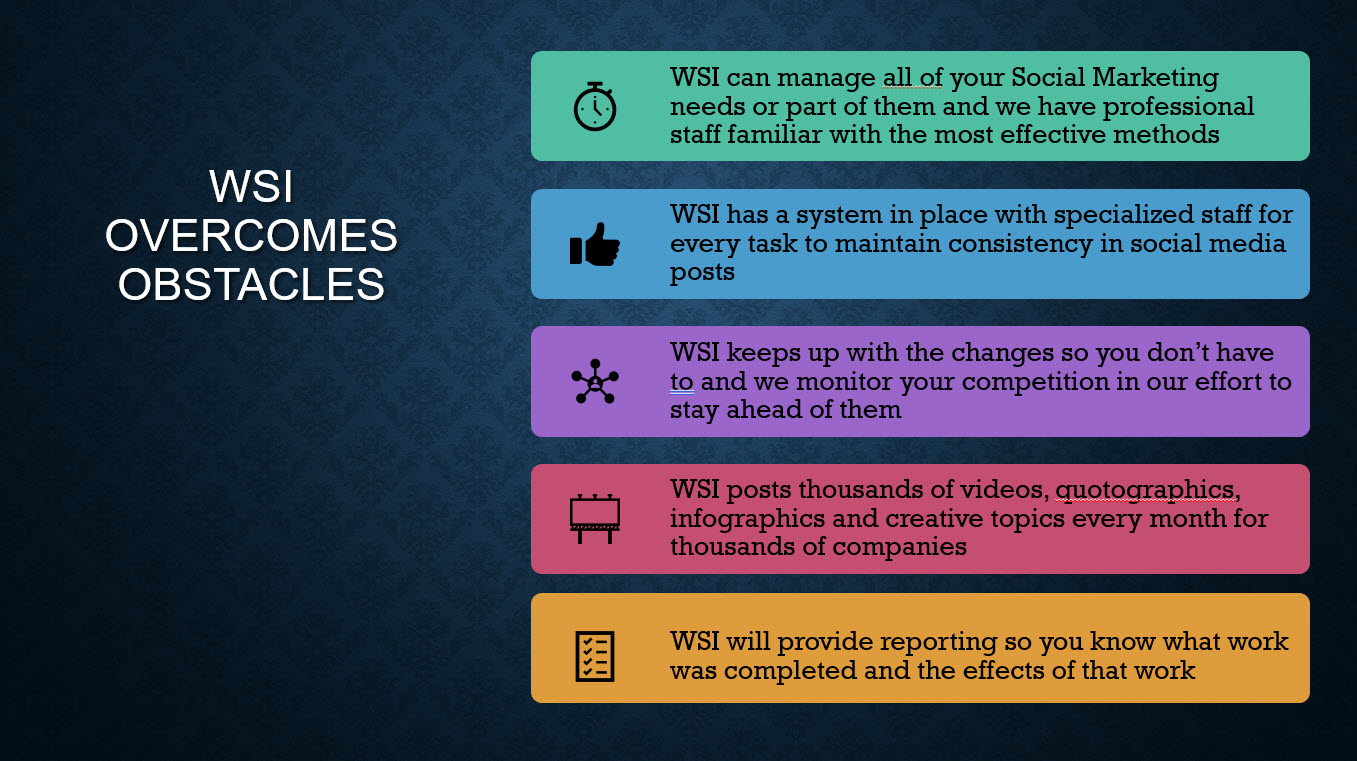 WSI OVERCOMES OBSTACLES

WSI can manage all of your Social Marketing needs or part of them and we have professional staff familiar with the most effective methods

WSI has a system in place with specialized staff for every task to maintain consistency in social media posts

WSI keeps up with the changes so you don't have to and we monitor your competition in our effort to stay ahead of them

WSI posts thousands of videos, quotographics, infographics and creative topics every month for thousands of companies

WSI will provide reporting so you know what work was completed and the effects of that work